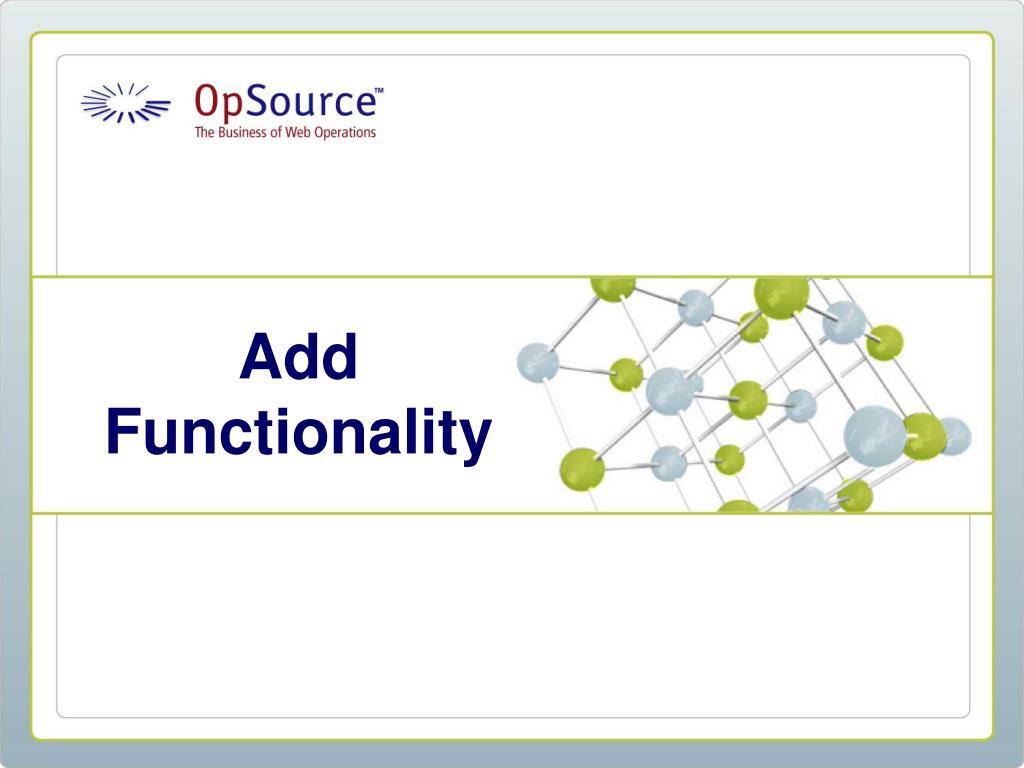 OpSource™
The Business of Web Operations

Add Functionality